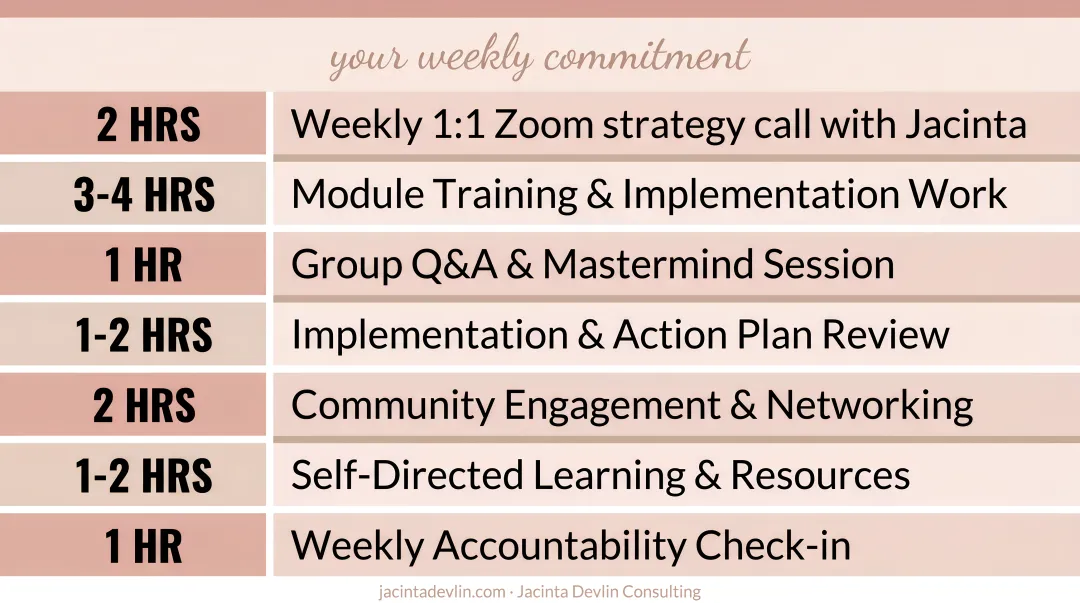 your weekly commitment

| | |
|---|---|
| 2 HRS | Weekly 1:1 Zoom strategy call with Jacinta |
| 3-4 HRS | Module Training & Implementation Work |
| 1 HR | Group Q&A & Mastermind Session |
| 1-2 HRS | Implementation & Action Plan Review |
| 2 HRS | Community Engagement & Networking |
| 1-2 HRS | Self-Directed Learning & Resources |
| 1 HR | Weekly Accountability Check-in |

jacintadevlin.com · Jacinta Devlin Consulting